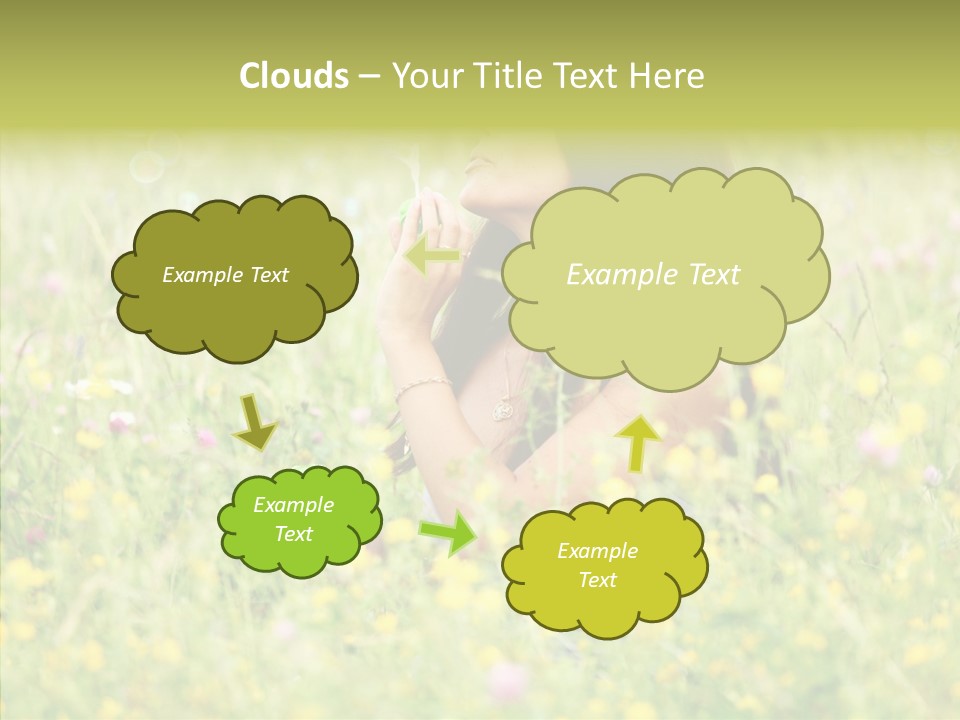 Clouds – Your Title Text Here

Example Text

Example Text

Example Text

Example Text